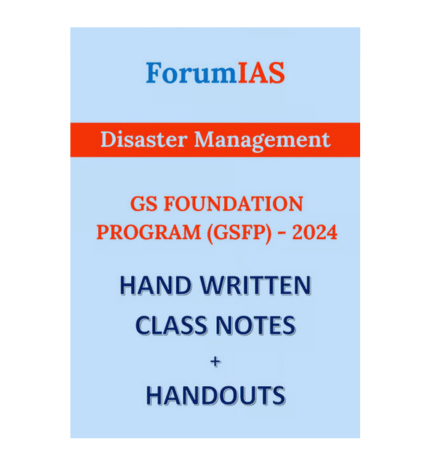 ForumIAS

Disaster Management

GS FOUNDATION PROGRAM (GSFP) - 2024

HAND WRITTEN CLASS NOTES

+

HANDOUTS